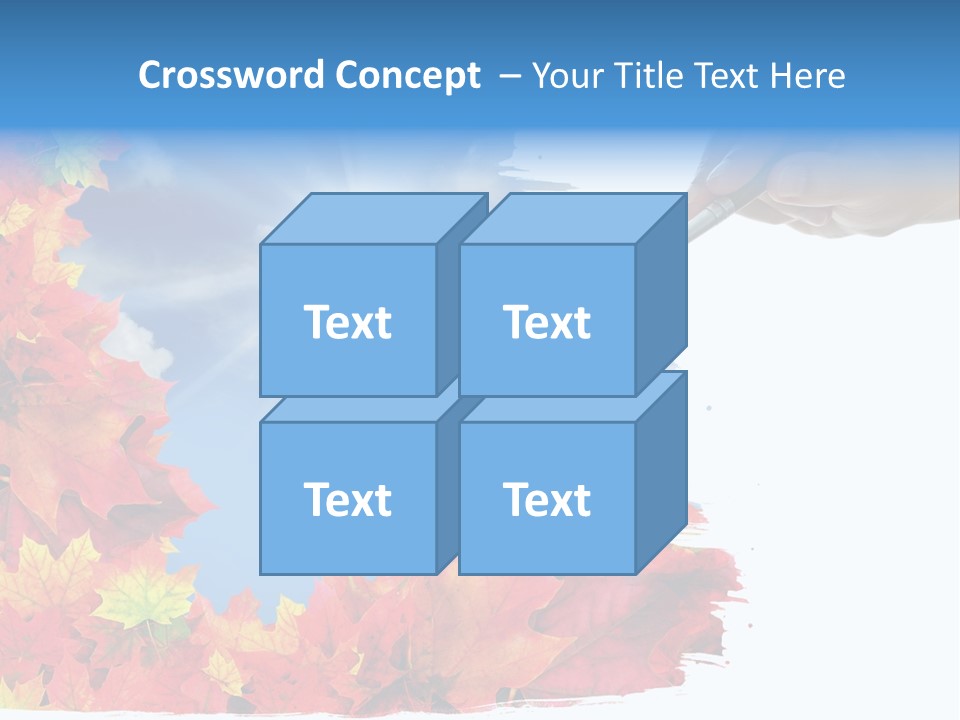 Crossword Concept – Your Title Text Here

Text

Text

Text

Text